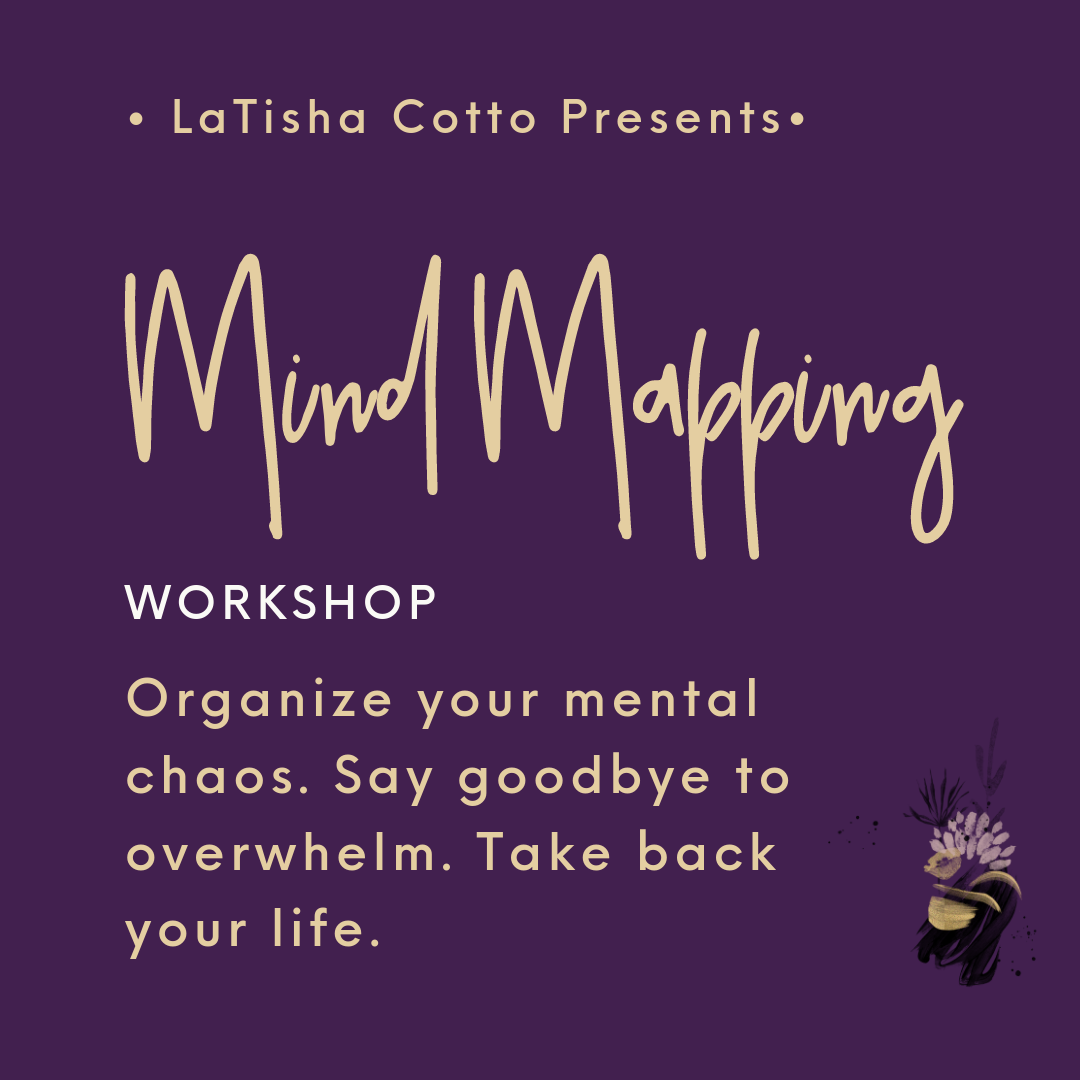 • LaTisha Cotto Presents•

Mind Mapping

WORKSHOP

Organize your mental chaos. Say goodbye to overwhelm. Take back your life.